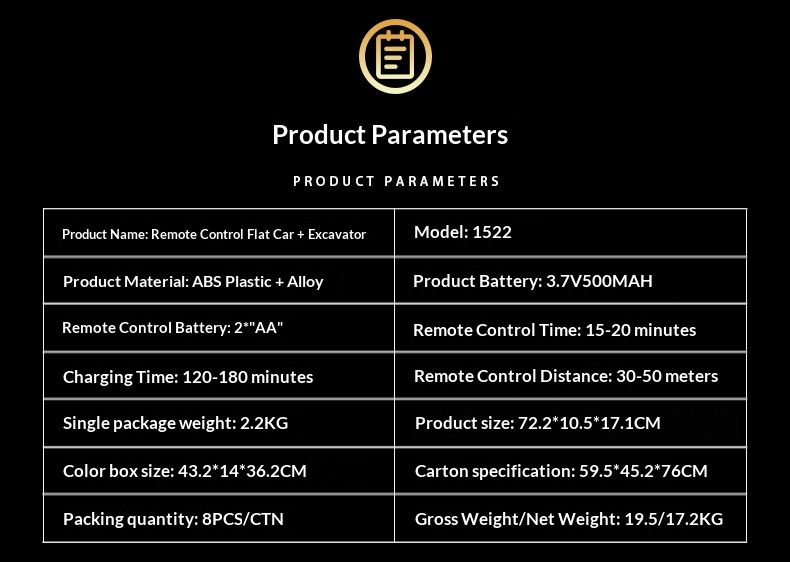 Product Parameters

PRODUCT PARAMETERS

| Product Name: Remote Control Flat Car + Excavator | Model: 1522 |
|---|---|
| Product Material: ABS Plastic + Alloy | Product Battery: 3.7V500MAH |
| Remote Control Battery: 2*"AA" | Remote Control Time: 15-20 minutes |
| Charging Time: 120-180 minutes | Remote Control Distance: 30-50 meters |
| Single package weight: 2.2KG | Product size: 72.2*10.5*17.1CM |
| Color box size: 43.2*14*36.2CM | Carton specification: 59.5*45.2*76CM |
| Packing quantity: 8PCS/CTN | Gross Weight/Net Weight: 19.5/17.2KG |